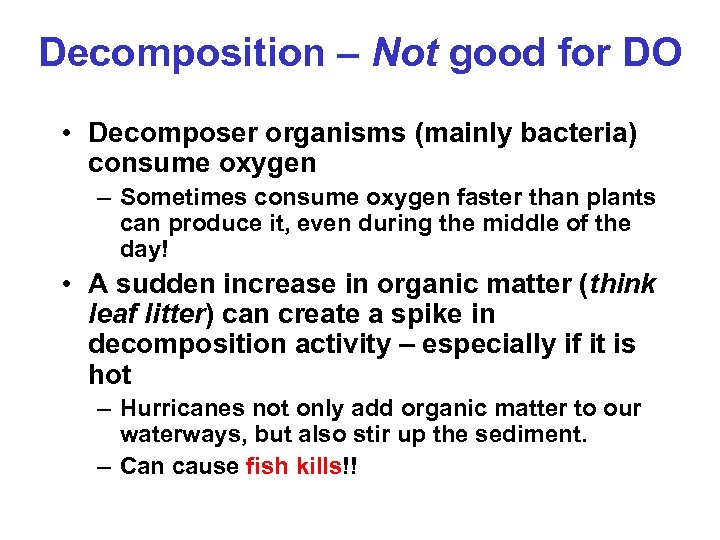 Decomposition – Not good for DO

• Decomposer organisms (mainly bacteria) consume oxygen
– Sometimes consume oxygen faster than plants can produce it, even during the middle of the day!

• A sudden increase in organic matter (think leaf litter) can create a spike in decomposition activity – especially if it is hot
– Hurricanes not only add organic matter to our waterways, but also stir up the sediment.
– Can cause fish kills!!